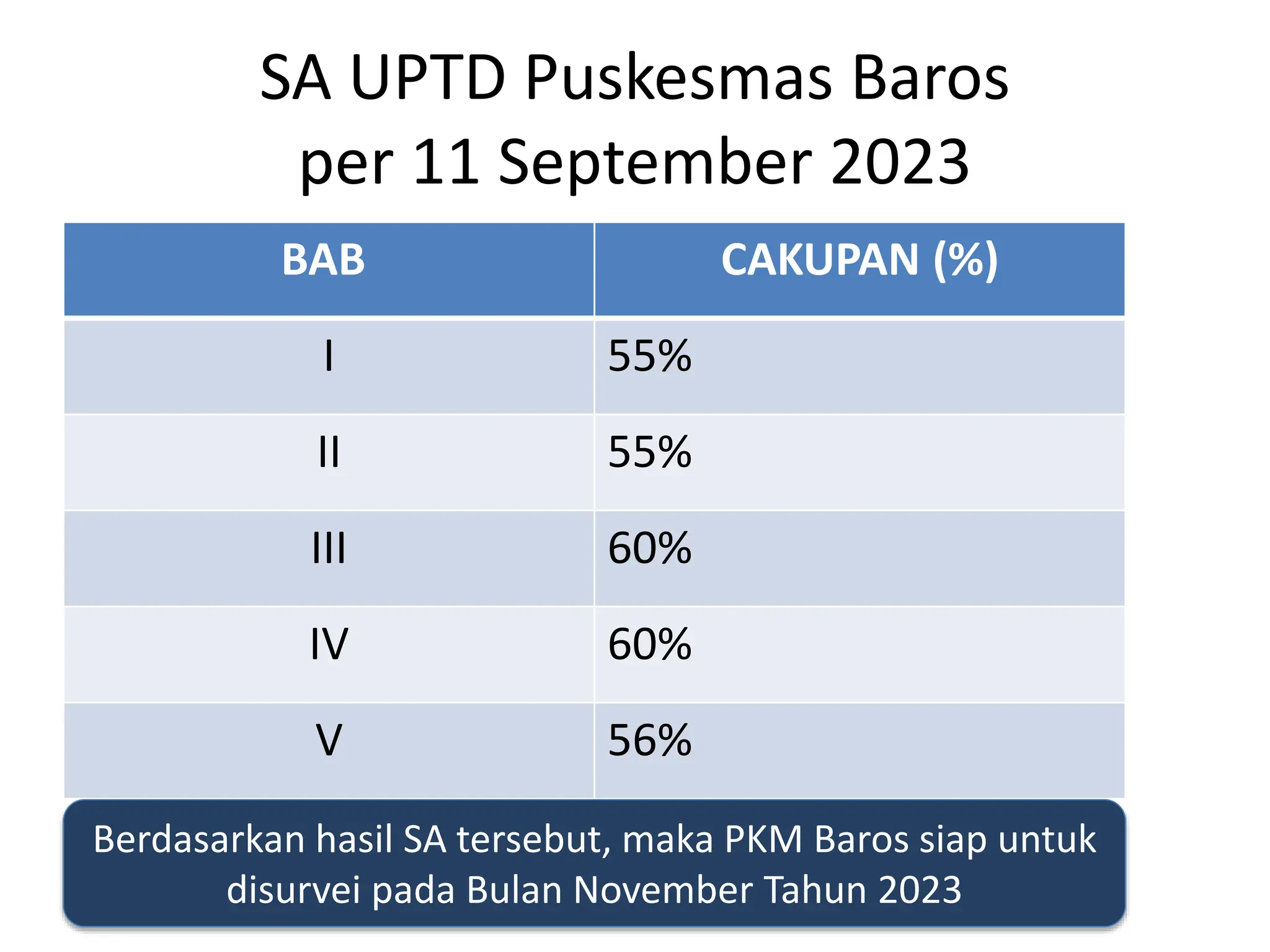 SA UPTD Puskesmas Baros
per 11 September 2023

| BAB | CAKUPAN (%) |
|---|---|
| I | 55% |
| II | 55% |
| III | 60% |
| IV | 60% |
| V | 56% |

Berdasarkan hasil SA tersebut, maka PKM Baros siap untuk disurvei pada Bulan November Tahun 2023